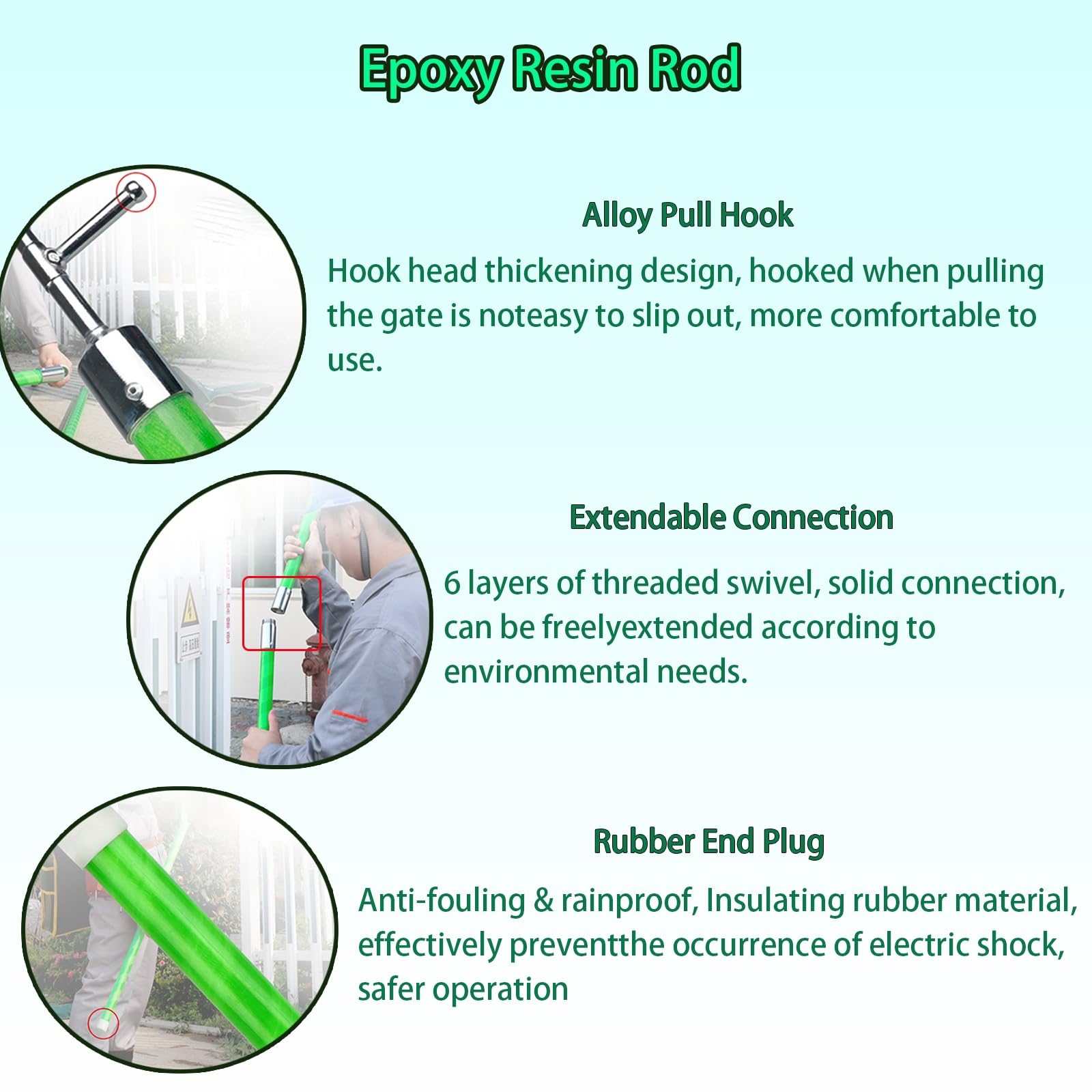 Epoxy Resin Rod

Alloy Pull Hook

Hook head thickening design, hooked when pulling the gate is noteasy to slip out, more comfortable to use.

Extendable Connection

6 layers of threaded swivel, solid connection, can be freelyextended according to environmental needs.

Rubber End Plug

Anti-fouling & rainproof, Insulating rubber material, effectively preventthe occurrence of electric shock, safer operation